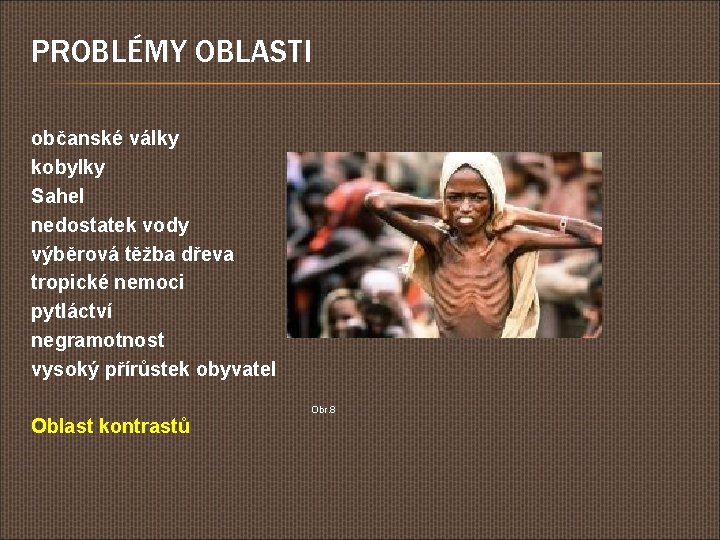 PROBLÉMY OBLASTI

občanské války
kobylky
Sahel
nedostatek vody
výběrová těžba dřeva
tropické nemoci
pytláctví
negramotnost
vysoký přírůstek obyvatel

Oblast kontrastů

Obr.8